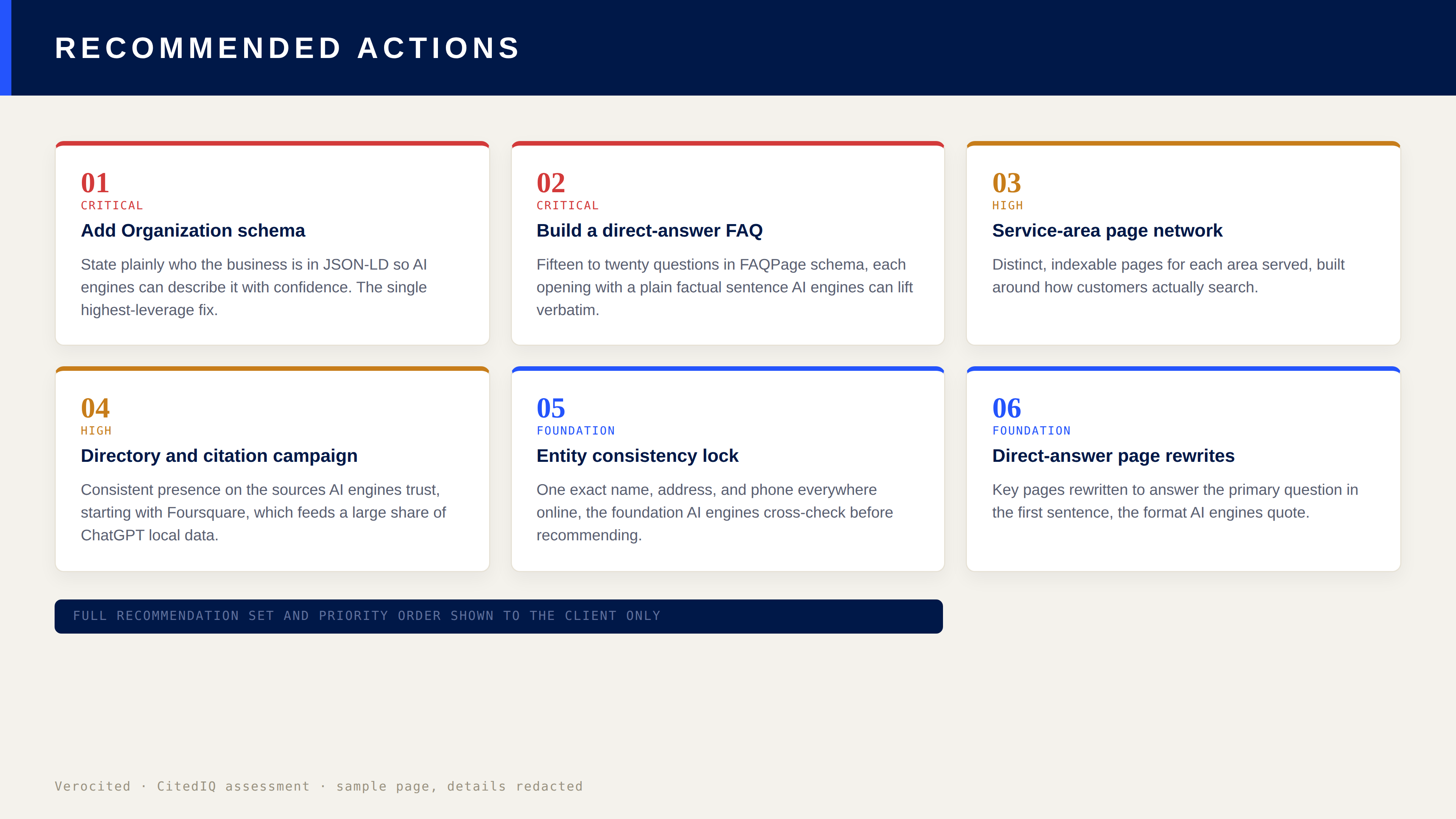 RECOMMENDED ACTIONS

01
CRITICAL
Add Organization schema
State plainly who the business is in JSON-LD so AI engines can describe it with confidence. The single highest-leverage fix.

02
CRITICAL
Build a direct-answer FAQ
Fifteen to twenty questions in FAQPage schema, each opening with a plain factual sentence AI engines can lift verbatim.

03
HIGH
Service-area page network
Distinct, indexable pages for each area served, built around how customers actually search.

04
HIGH
Directory and citation campaign
Consistent presence on the sources AI engines trust, starting with Foursquare, which feeds a large share of ChatGPT local data.

05
FOUNDATION
Entity consistency lock
One exact name, address, and phone everywhere online, the foundation AI engines cross-check before recommending.

06
FOUNDATION
Direct-answer page rewrites
Key pages rewritten to answer the primary question in the first sentence, the format AI engines quote.

FULL RECOMMENDATION SET AND PRIORITY ORDER SHOWN TO THE CLIENT ONLY

Verocited · CitedIQ assessment · sample page, details redacted